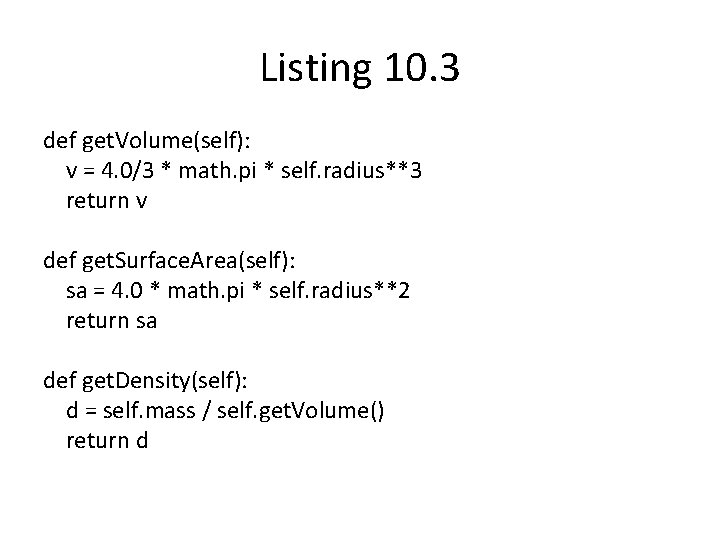 Listing 10.3

def getVolume(self):
    v = 4.0/3 * math.pi * self.radius**3
    return v

def getSurfaceArea(self):
    sa = 4.0 * math.pi * self.radius**2
    return sa

def getDensity(self):
    d = self.mass / self.getVolume()
    return d